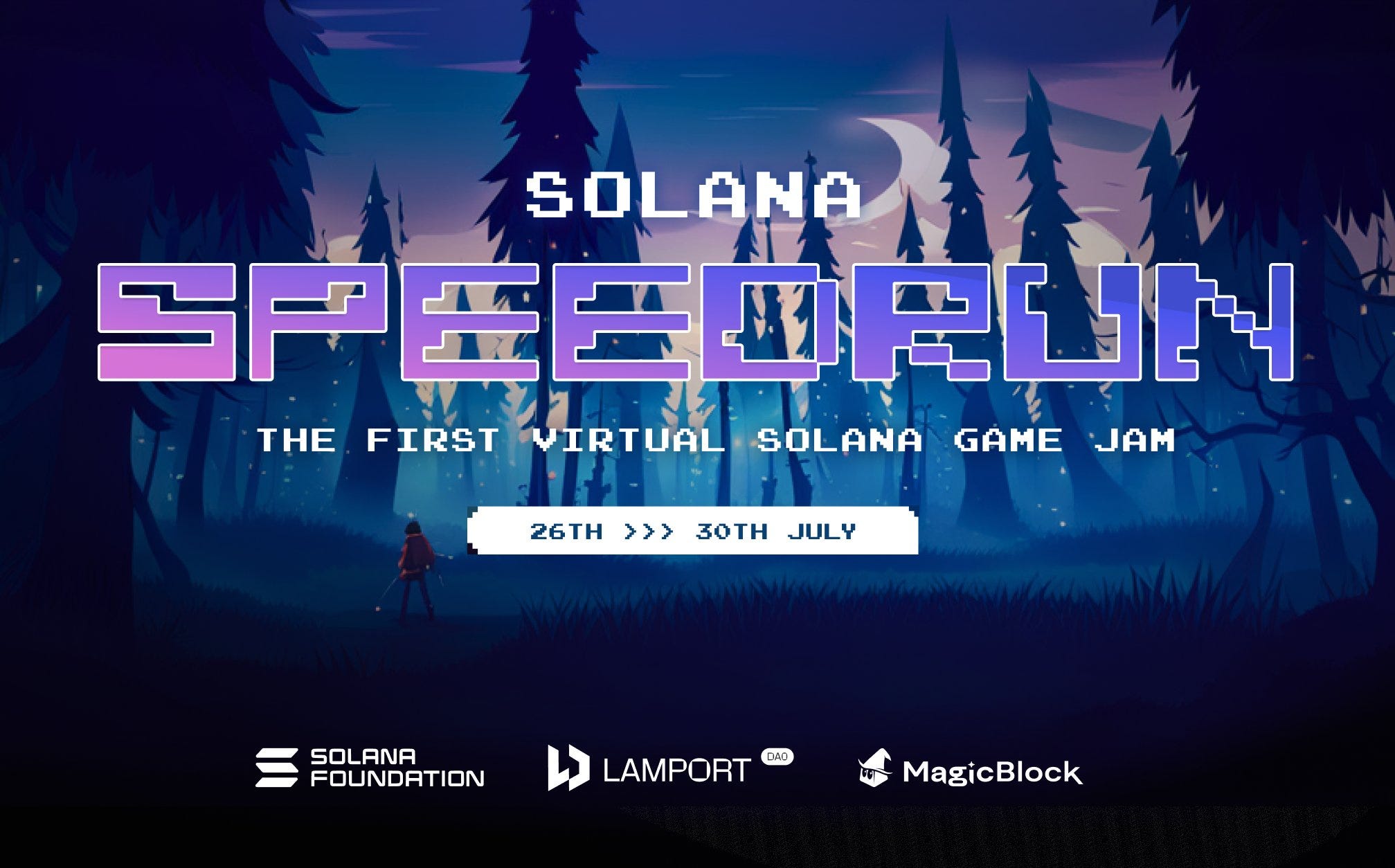 SOLANA

SPEEDRUN

THE FIRST VIRTUAL SOLANA GAME JAM

26TH >>> 30TH JULY

SOLANA FOUNDATION

LAMPORT DAO

MagicBlock